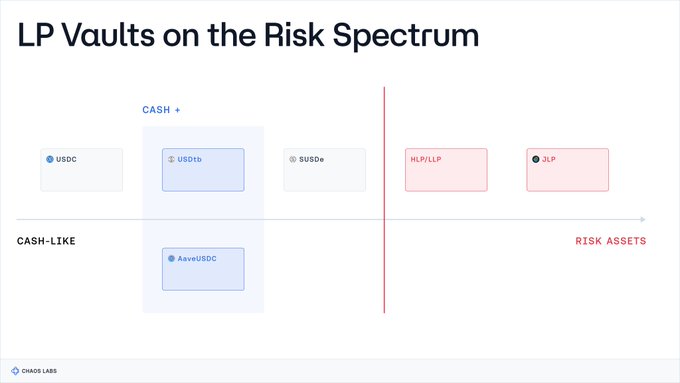 LP Vaults on the Risk Spectrum

CASH +

USDC

USDtb

SUSDe

HLP/LLP

JLP

CASH-LIKE

RISK ASSETS

AaveUSDC

CHAOS LABS